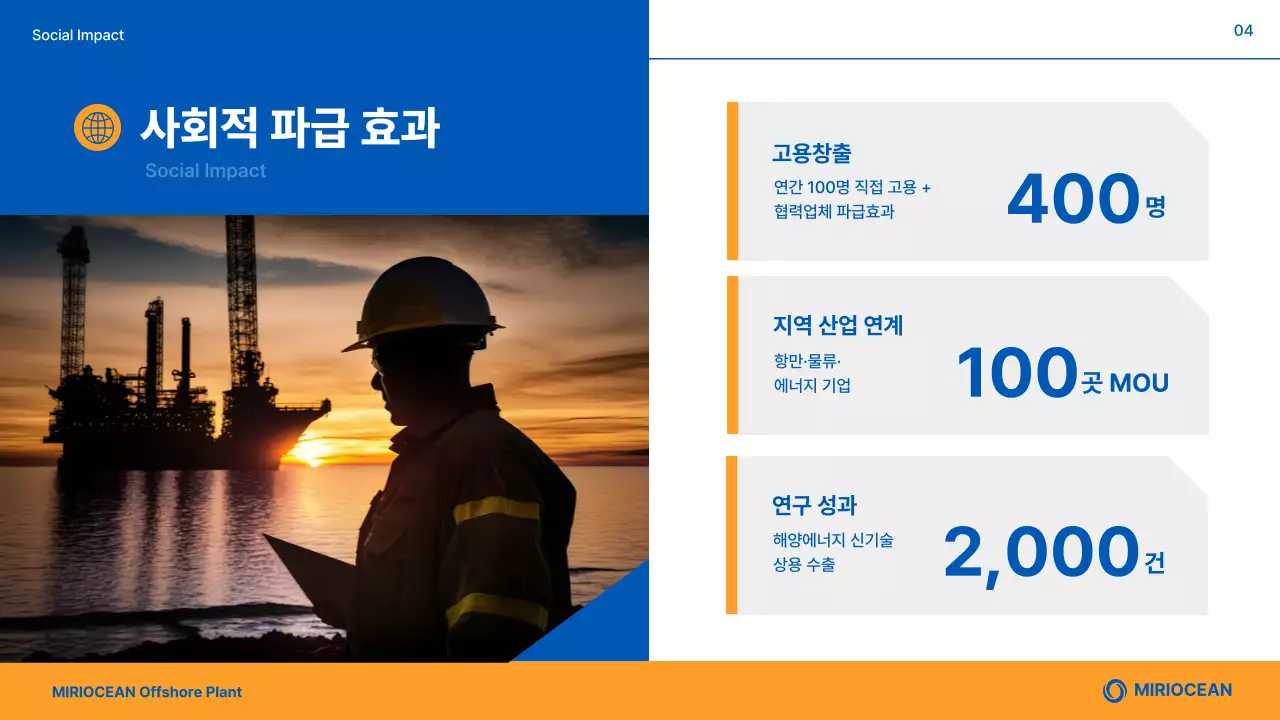 Social Impact

04

사회적 파급 효과

Social Impact

고용창출

연간 100명 직접 고용 + 협력업체 파급효과

400명

지역 산업 연계

항만·물류· 에너지 기업

100곳 MOU

연구 성과

해양에너지 신기술 상용 수출

2,000건

MIRIOCEAN Offshore Plant

MIRIOCEAN